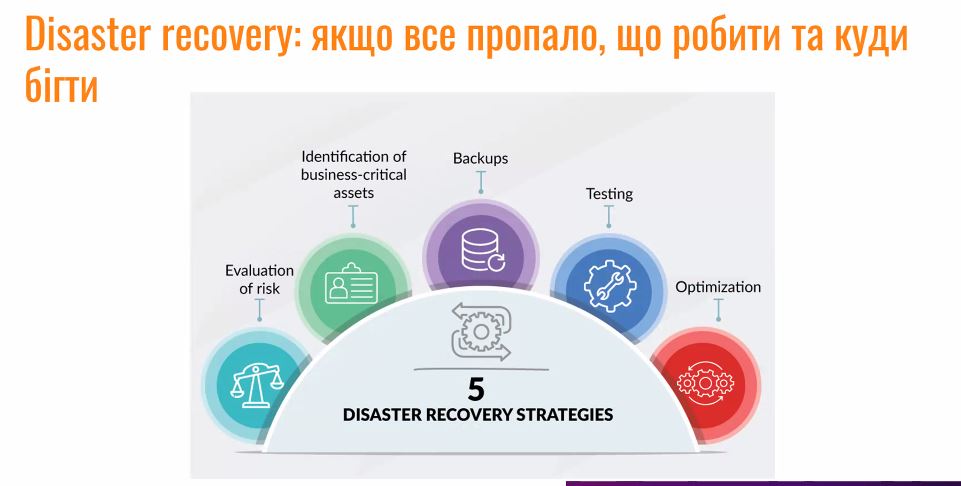 Disaster recovery: якщо все пропало, що робити та куди бігти

Evaluation of risk

Identification of business-critical assets

Backups

Testing

Optimization

5
DISASTER RECOVERY STRATEGIES